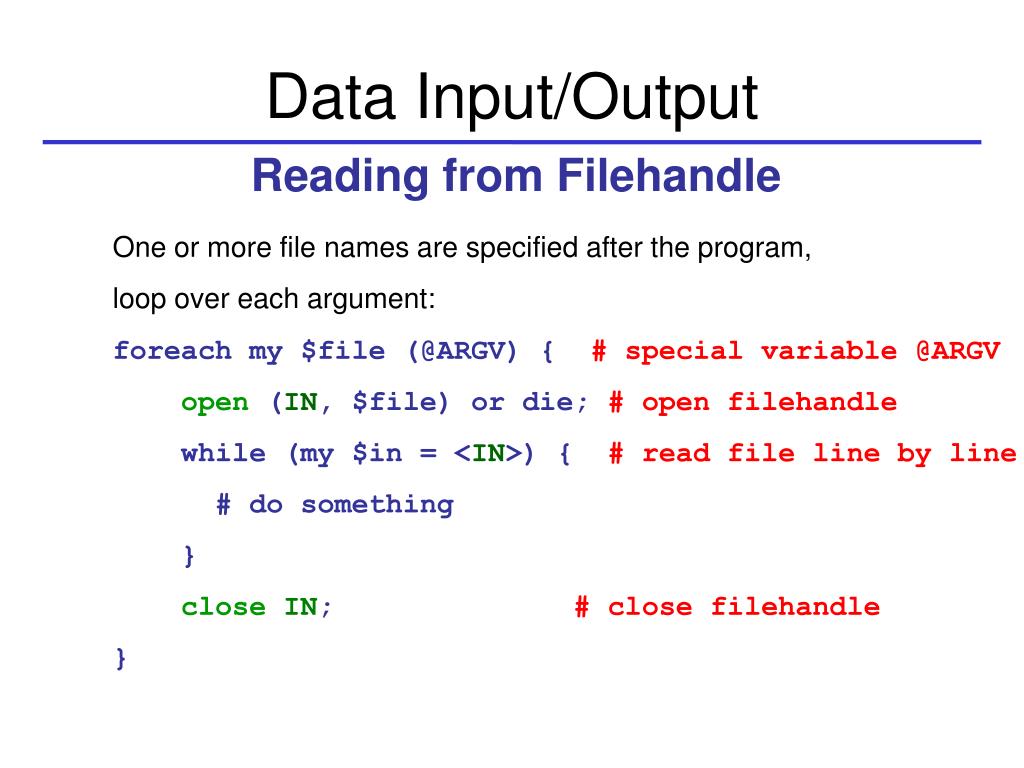 Data Input/Output

Reading from Filehandle

One or more file names are specified after the program,

loop over each argument:

foreach my $file (@ARGV) { # special variable @ARGV

open (IN, $file) or die; # open filehandle

while (my $in = <IN>) { # read file line by line

# do something

}

close IN; # close filehandle

}